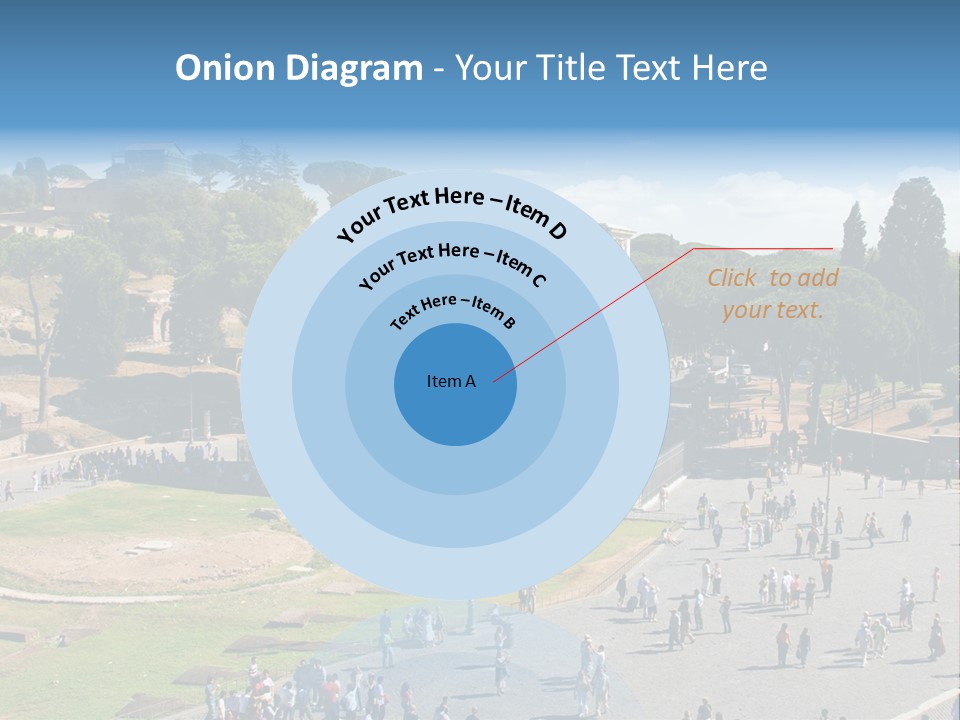 Onion Diagram - Your Title Text Here

Your Text Here – Item D

Your Text Here – Item C

Text Here – Item B

Item A

Click to add your text.